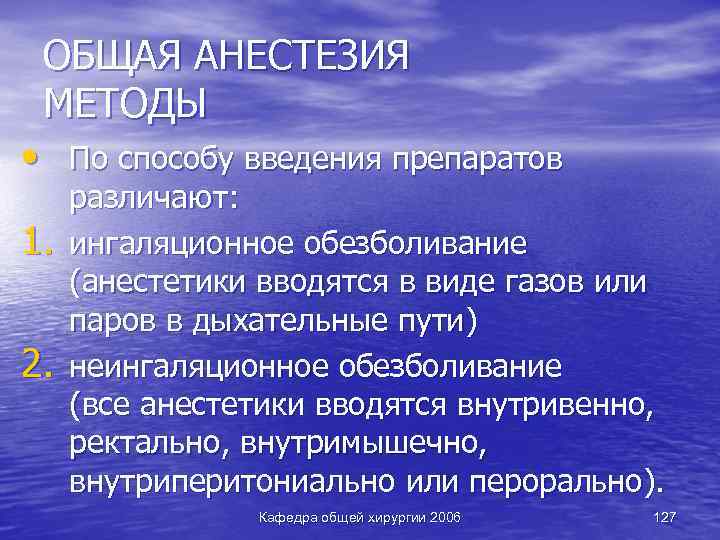 ОБЩАЯ АНЕСТЕЗИЯ МЕТОДЫ

• По способу введения препаратов различают:

1. ингаляционное обезболивание (анестетики вводятся в виде газов или паров в дыхательные пути)

2. неингаляционное обезболивание (все анестетики вводятся внутривенно, ректально, внутримышечно, внутриперитониально или перорально).

Кафедра общей хирургии 2006

127